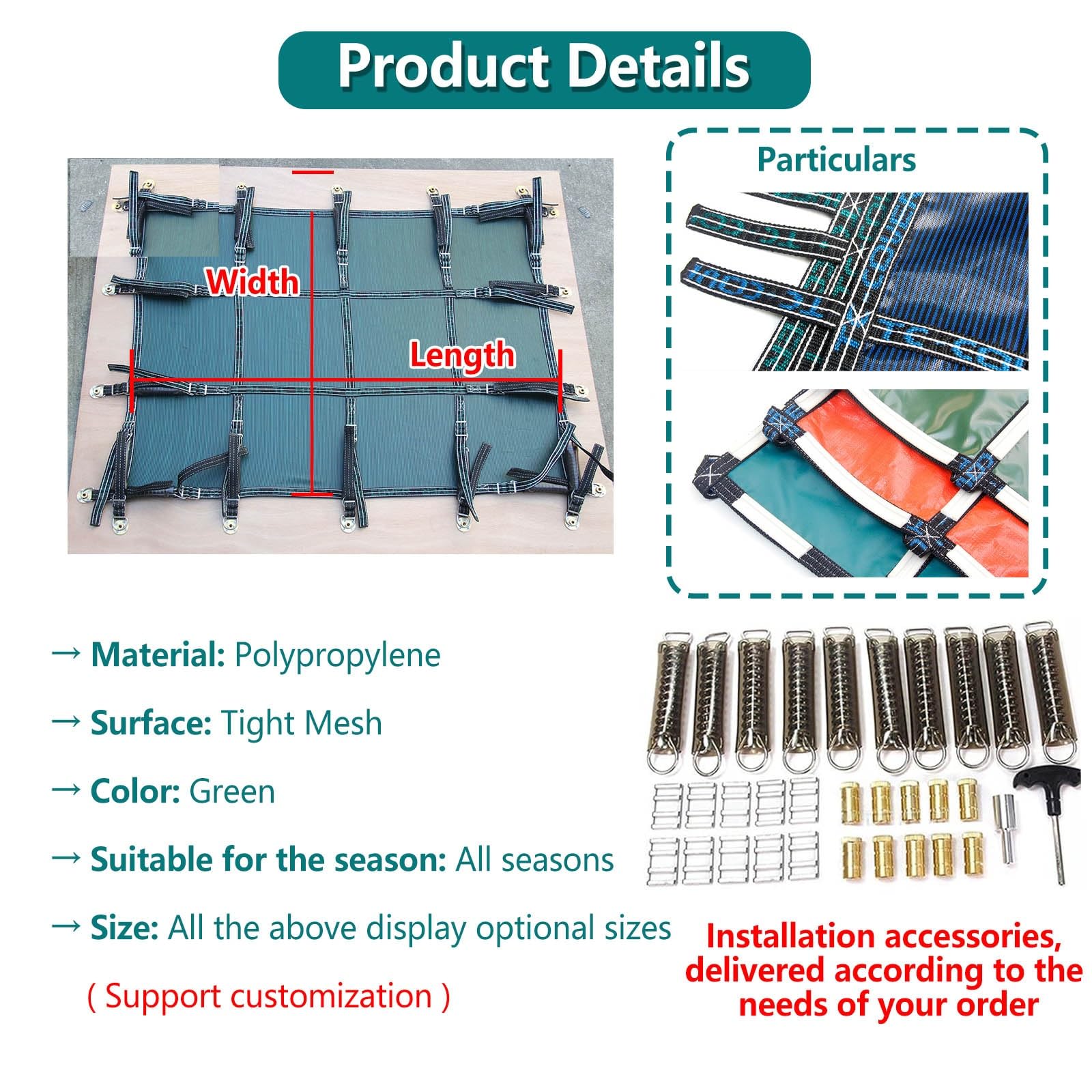 Product Details

Width

Length

Particulars

→ Material: Polypropylene

→ Surface: Tight Mesh

→ Color: Green

→ Suitable for the season: All seasons

→ Size: All the above display optional sizes

( Support customization )

Installation accessories, delivered according to the needs of your order